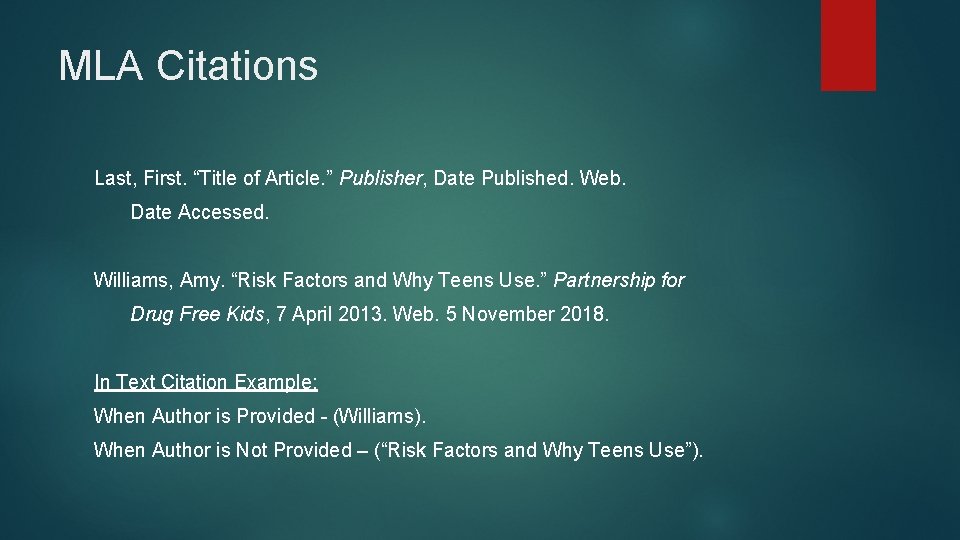 MLA Citations

Last, First. “Title of Article.” Publisher, Date Published. Web. Date Accessed.

Williams, Amy. “Risk Factors and Why Teens Use.” Partnership for Drug Free Kids, 7 April 2013. Web. 5 November 2018.

In Text Citation Example:
When Author is Provided - (Williams).
When Author is Not Provided – (“Risk Factors and Why Teens Use”).